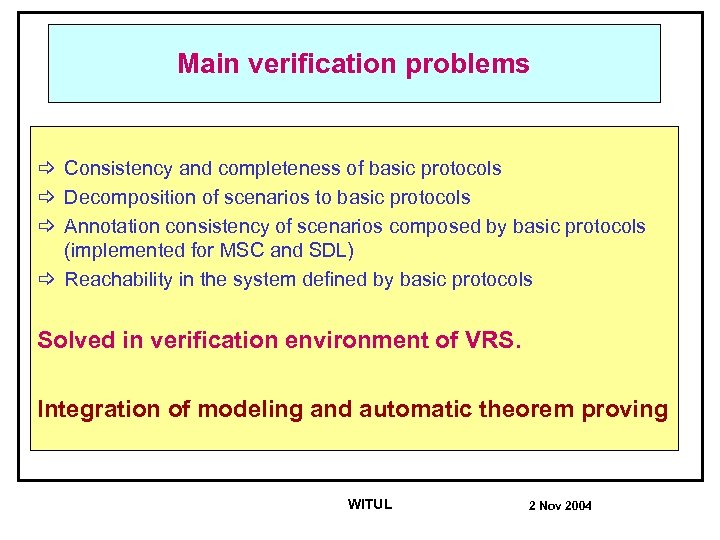 Main verification problems

⇨ Consistency and completeness of basic protocols
⇨ Decomposition of scenarios to basic protocols
⇨ Annotation consistency of scenarios composed by basic protocols (implemented for MSC and SDL)
⇨ Reachability in the system defined by basic protocols

Solved in verification environment of VRS.

Integration of modeling and automatic theorem proving

WITUL

2 Nov 2004